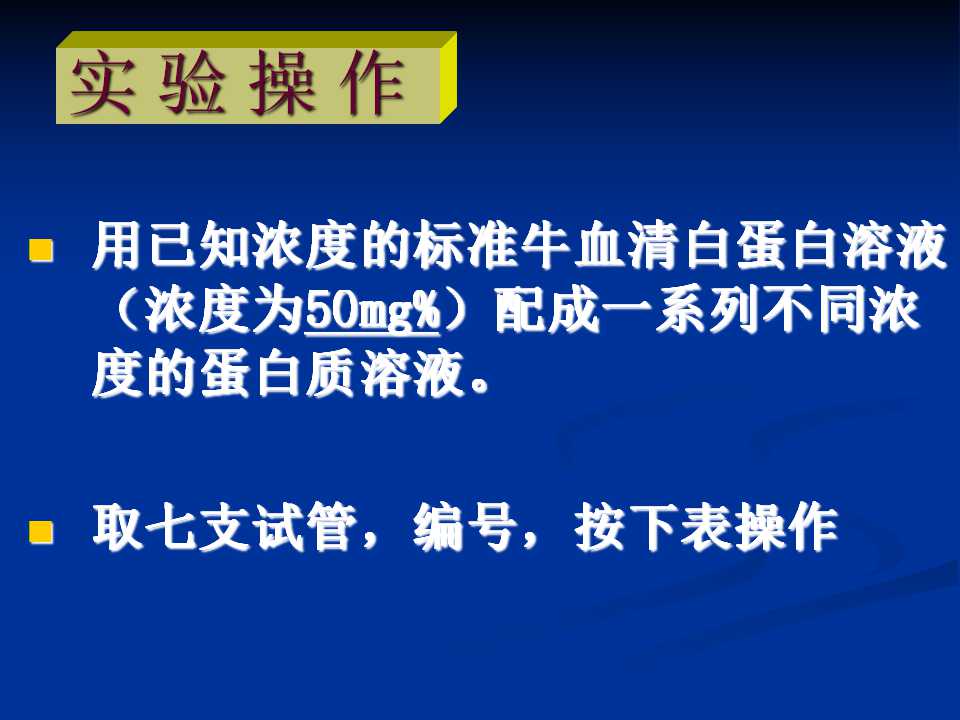 实验操作

用已知浓度的标准牛血清白蛋白溶液（浓度为50mg%）配成一系列不同浓度的蛋白质溶液。

取七支试管，编号，按下表操作